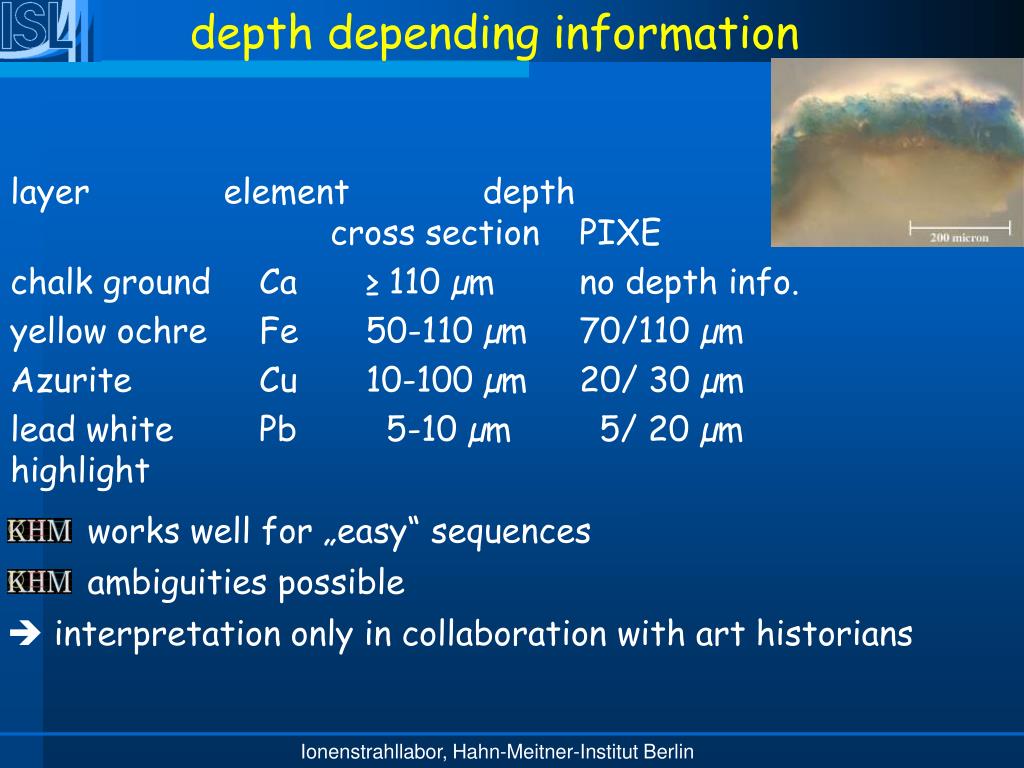 ISL

depth depending information

200 micron

| layer | element | depth cross section | PIXE |
|---|---|---|---|
| chalk ground | Ca | ≥ 110 µm | no depth info. |
| yellow ochre | Fe | 50-110 µm | 70/110 µm |
| Azurite | Cu | 10-100 µm | 20/ 30 µm |
| lead white highlight | Pb | 5-10 µm | 5/ 20 µm |

KHM works well for „easy“ sequences

KHM ambiguities possible

➔ interpretation only in collaboration with art historians

Ionenstrahllabor, Hahn-Meitner-Institut Berlin